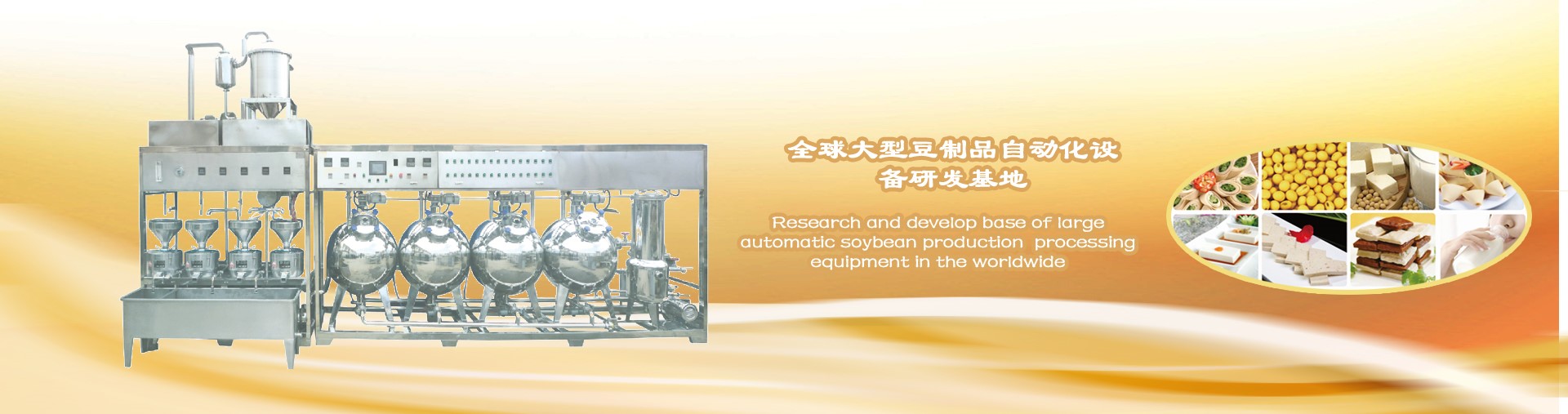 全球大型豆制品自动化设备研发基地

Research and develop base of large automatic soybean production processing equipment in the worldwide